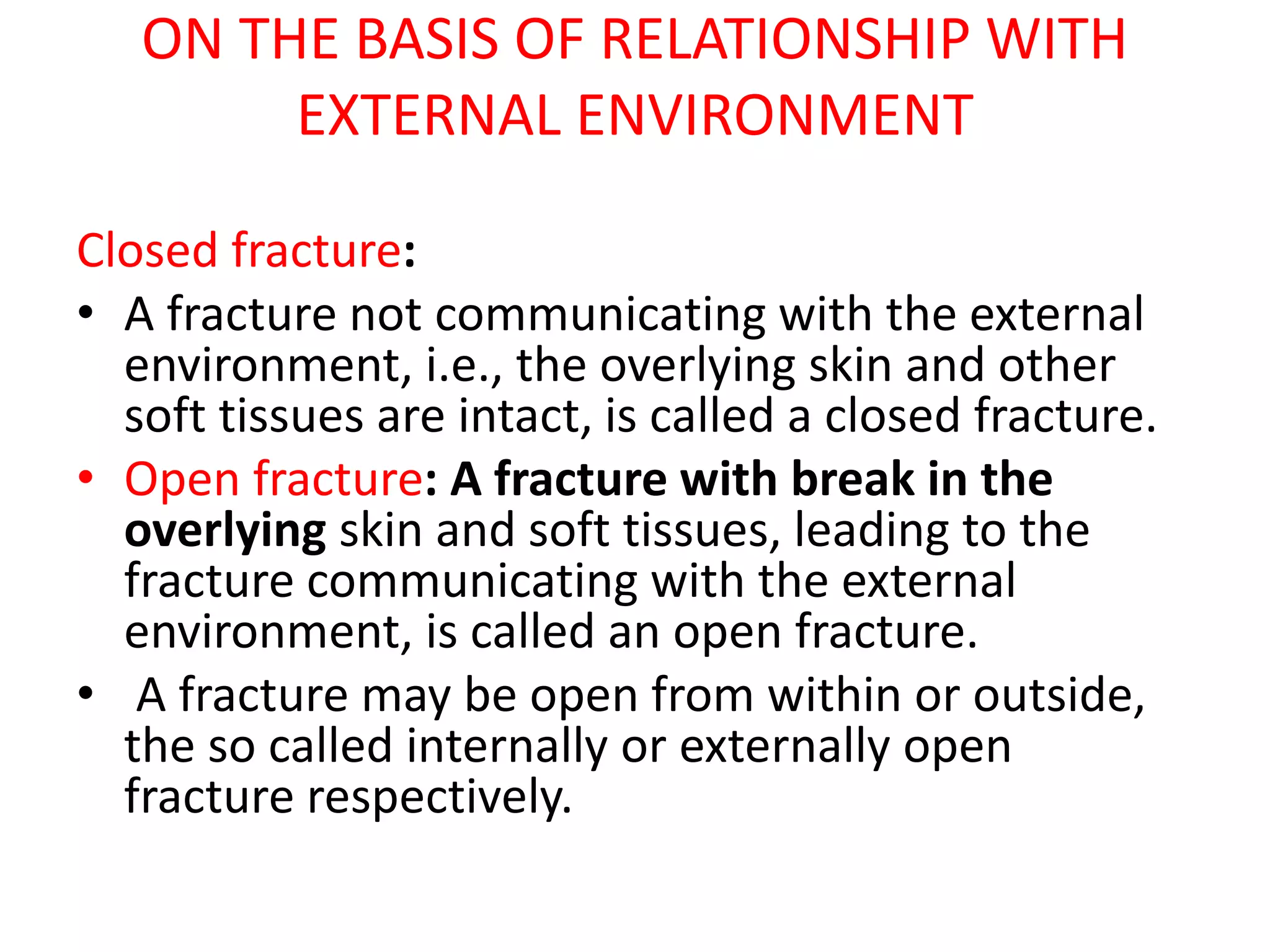 ON THE BASIS OF RELATIONSHIP WITH EXTERNAL ENVIRONMENT

Closed fracture:

• A fracture not communicating with the external environment, i.e., the overlying skin and other soft tissues are intact, is called a closed fracture.

• Open fracture: A fracture with break in the overlying skin and soft tissues, leading to the fracture communicating with the external environment, is called an open fracture.

• A fracture may be open from within or outside, the so called internally or externally open fracture respectively.